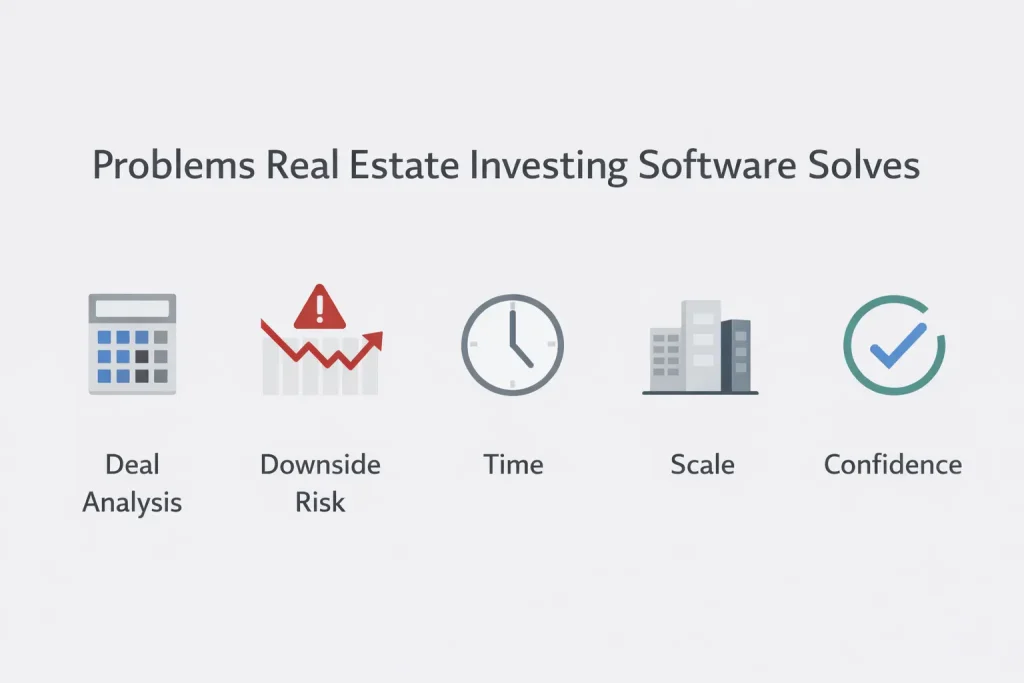 Problems Real Estate Investing Software Solves

Deal Analysis

Downside Risk

Time

Scale

Confidence